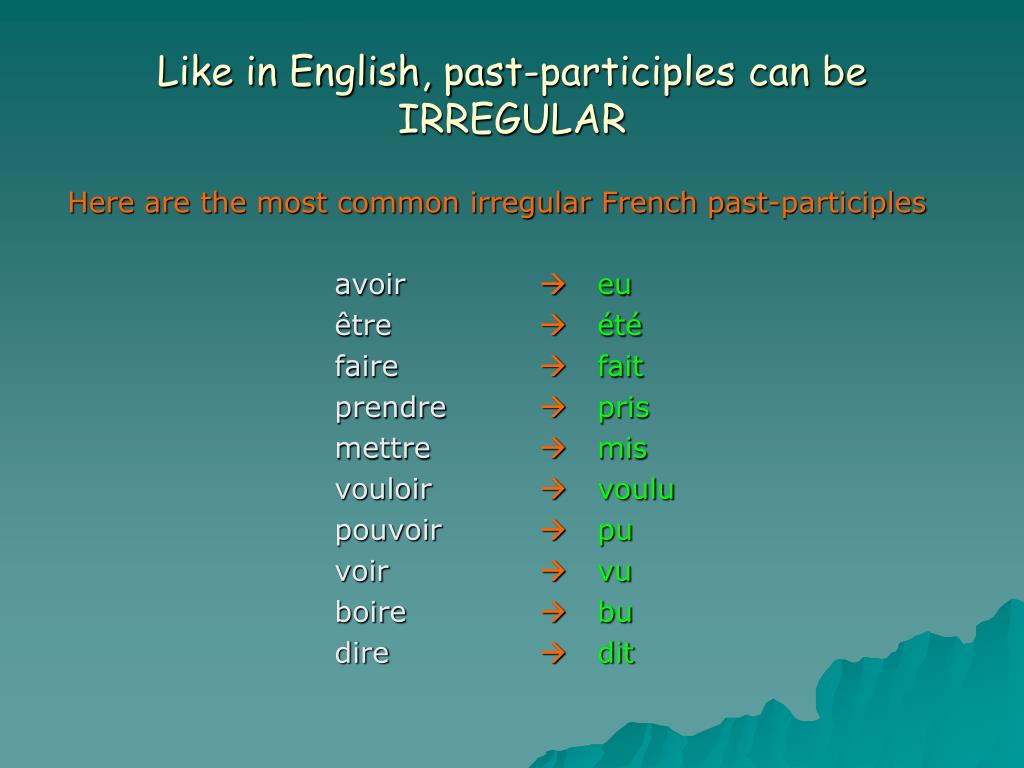 Like in English, past-participles can be IRREGULAR

Here are the most common irregular French past-participles

avoir → eu
être → été
faire → fait
prendre → pris
mettre → mis
vouloir → voulu
pouvoir → pu
voir → vu
boire → bu
dire → dit